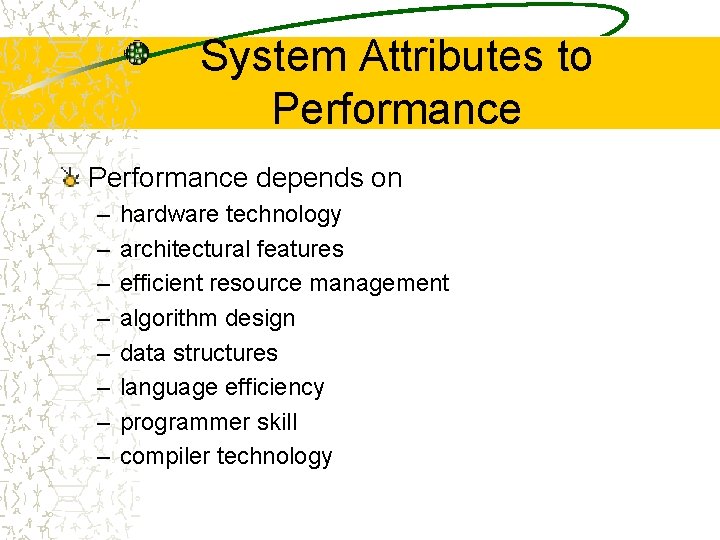 System Attributes to Performance

Performance depends on
– hardware technology
– architectural features
– efficient resource management
– algorithm design
– data structures
– language efficiency
– programmer skill
– compiler technology